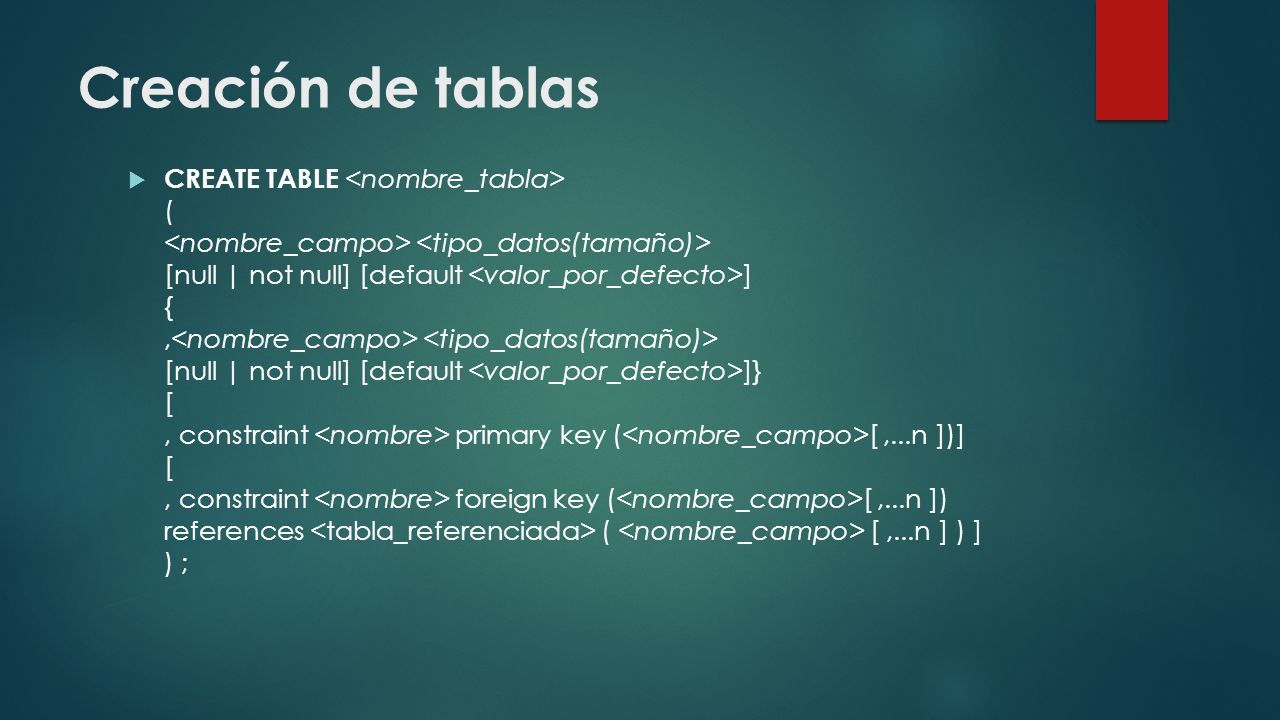 Creación de tablas

CREATE TABLE <nombre_tabla>
(
<nombre_campo> <tipo_datos(tamaño)>
[null | not null] [default <valor_por_defecto>]
{
,<nombre_campo> <tipo_datos(tamaño)>
[null | not null] [default <valor_por_defecto>]}
[
, constraint <nombre> primary key (<nombre_campo>[ ,...n ])]
[
, constraint <nombre> foreign key (<nombre_campo>[ ,...n ])
references <tabla_referenciada> ( <nombre_campo> [ ,...n ] ) ]
) ;